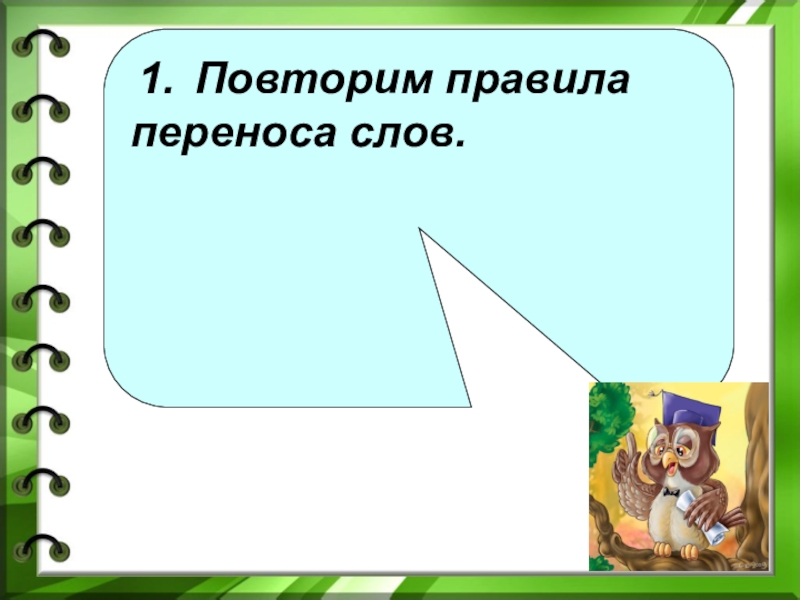 1. Повторим правила переноса слов.